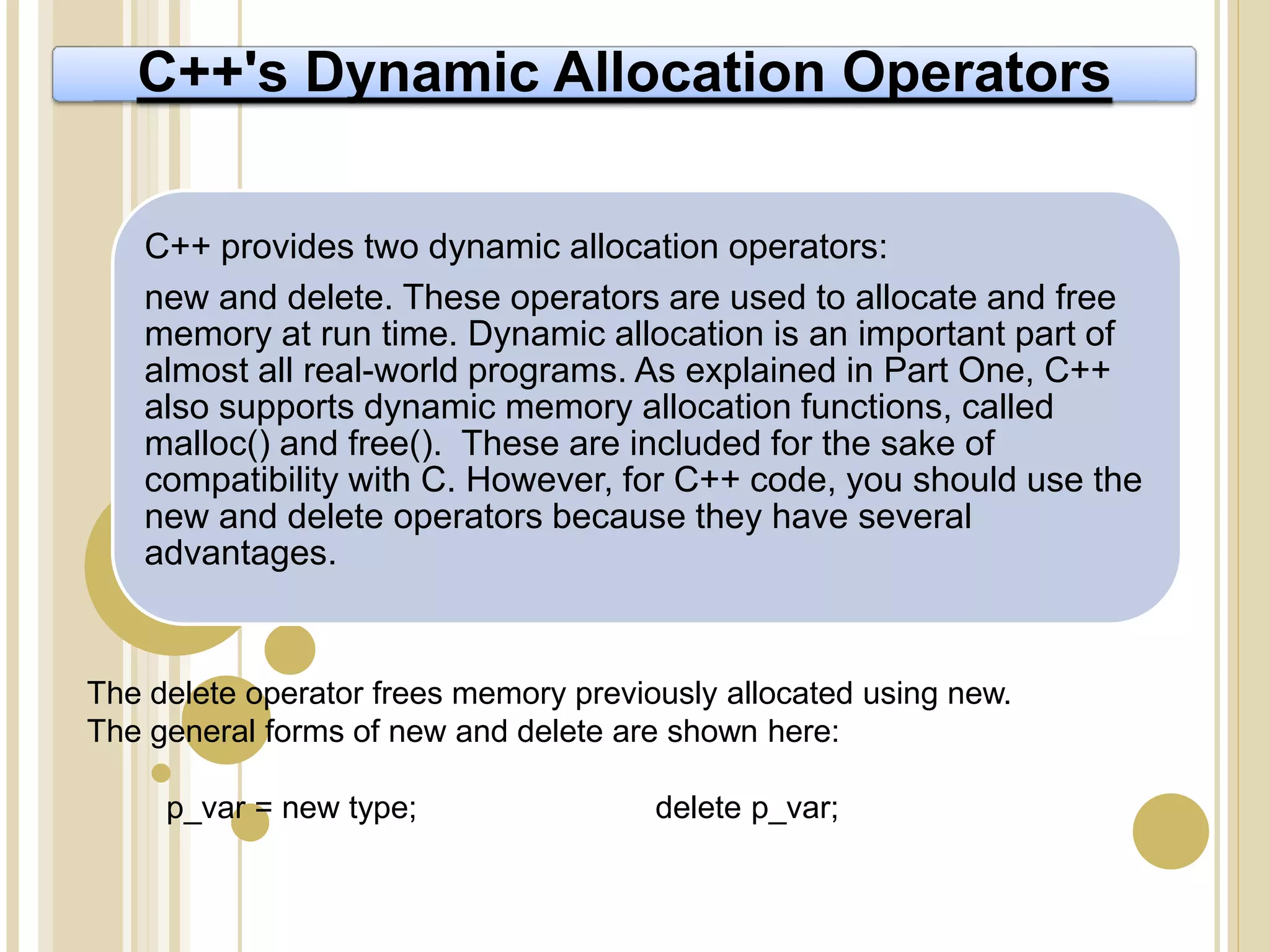 C++'s Dynamic Allocation Operators

C++ provides two dynamic allocation operators:

new and delete. These operators are used to allocate and free memory at run time. Dynamic allocation is an important part of almost all real-world programs. As explained in Part One, C++ also supports dynamic memory allocation functions, called malloc() and free(). These are included for the sake of compatibility with C. However, for C++ code, you should use the new and delete operators because they have several advantages.

The delete operator frees memory previously allocated using new. The general forms of new and delete are shown here:

p_var = new type;

delete p_var;